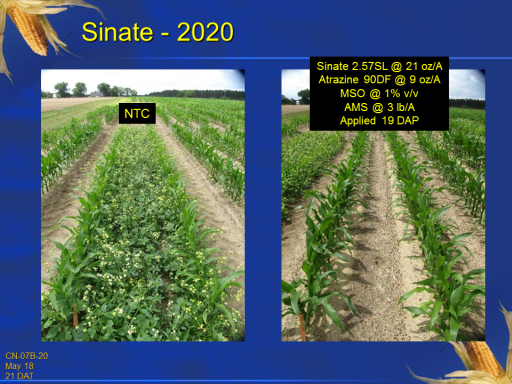 Sinate - 2020

NTC

Sinate 2.57SL @ 21 oz/A
Atrazine 90DF @ 9 oz/A
MSO @ 1% v/v
AMS @ 3 lb/A
Applied 19 DAP

CN-07B-20
May 18
21 DAT